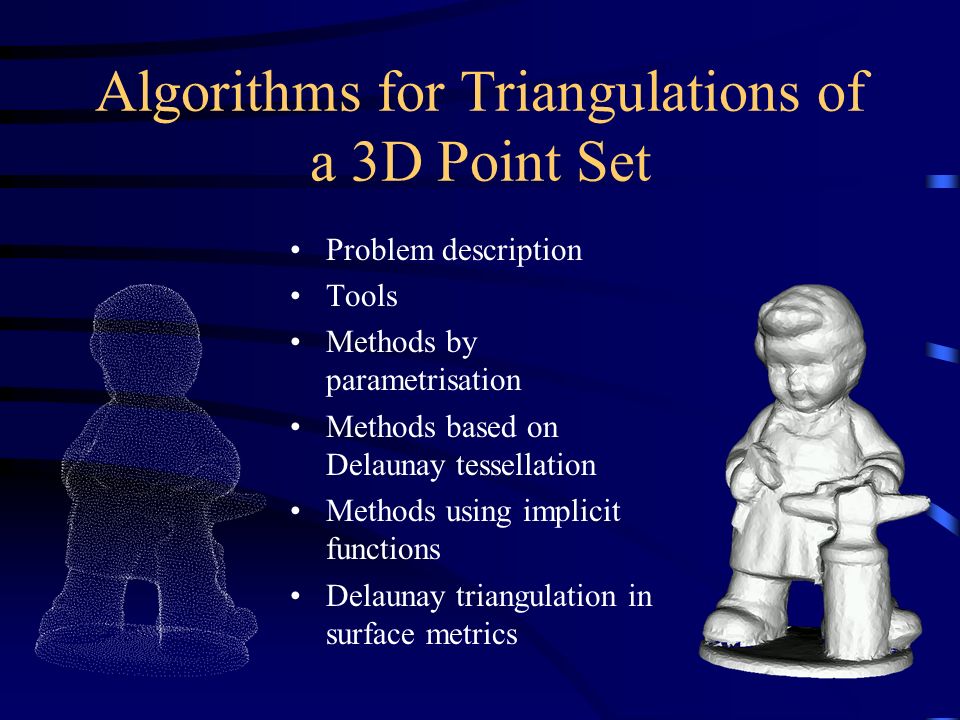 Algorithms for Triangulations of a 3D Point Set

• Problem description
• Tools
• Methods by parametrisation
• Methods based on Delaunay tessellation
• Methods using implicit functions
• Delaunay triangulation in surface metrics